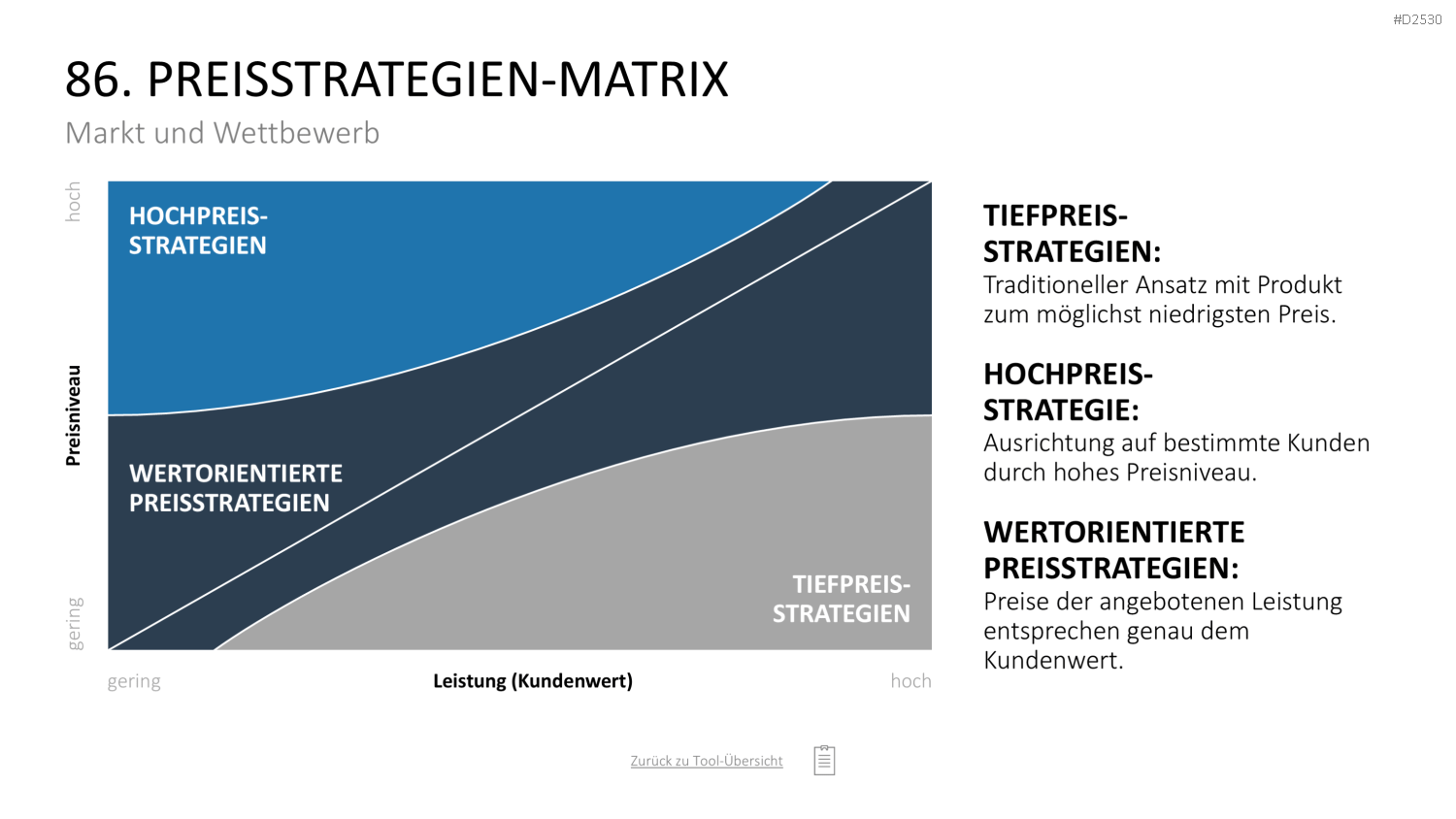 #D2530

86. PREISSTRATEGIEN-MATRIX

Markt und Wettbewerb

hoch

Preisniveau

gering

HOCHPREIS-STRATEGIEN

WERTORIENTIERTE PREISSTRATEGIEN

TIEFPREIS-STRATEGIEN

gering

Leistung (Kundenwert)

hoch

TIEFPREIS-STRATEGIEN:
Traditioneller Ansatz mit Produkt zum möglichst niedrigsten Preis.

HOCHPREIS-STRATEGIE:
Ausrichtung auf bestimmte Kunden durch hohes Preisniveau.

WERTORIENTIERTE PREISSTRATEGIEN:
Preise der angebotenen Leistung entsprechen genau dem Kundenwert.

Zurück zu Tool-Übersicht